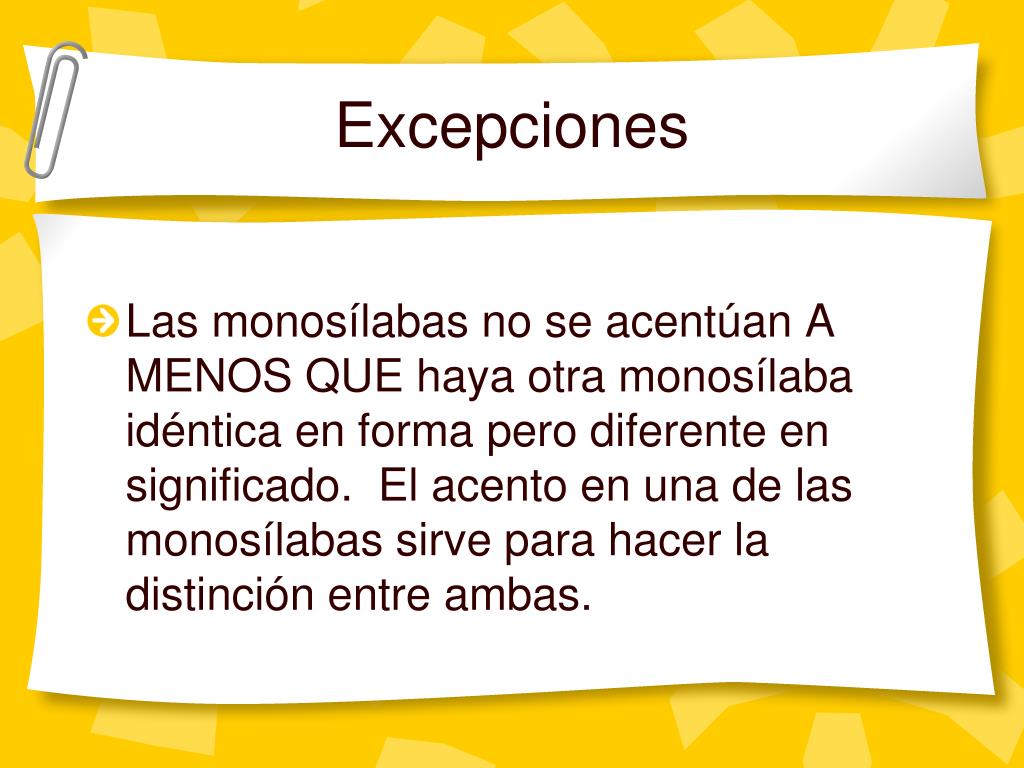 Excepciones

Las monosílabas no se acentúan A MENOS QUE haya otra monosílaba idéntica en forma pero diferente en significado.  El acento en una de las monosílabas sirve para hacer la distinción entre ambas.